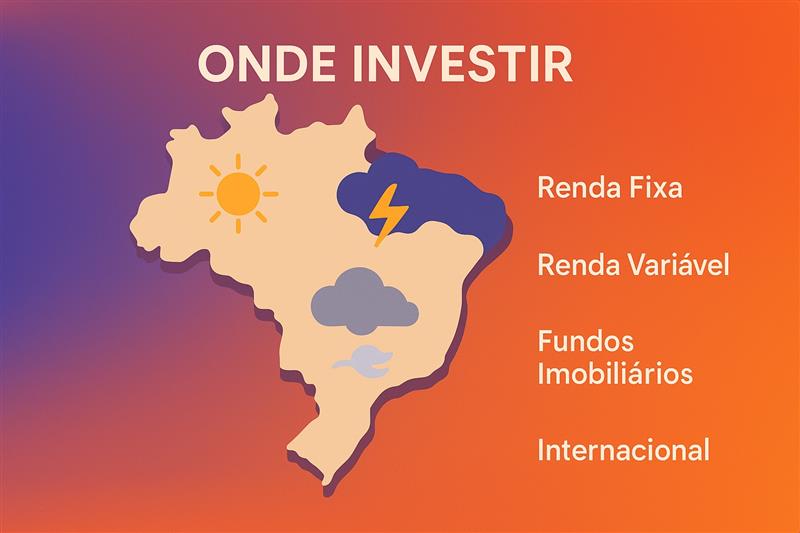 ONDE INVESTIR

Renda Fixa

Renda Variável

Fundos Imobiliários

Internacional